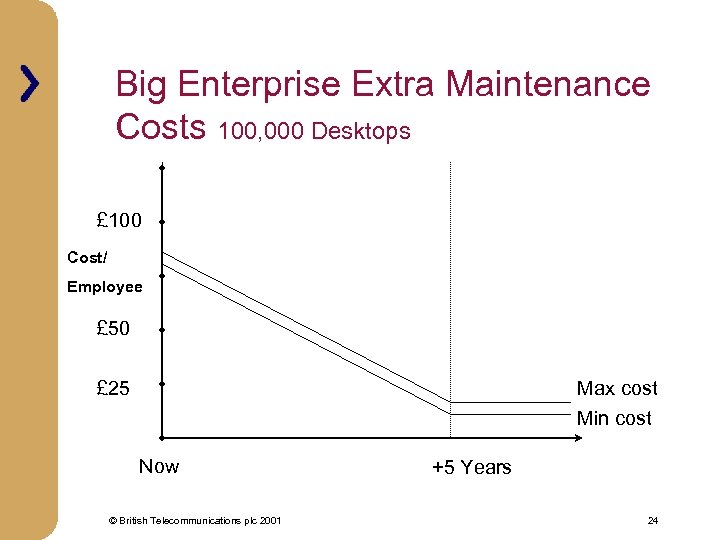 Big Enterprise Extra Maintenance Costs 100,000 Desktops

£100

Cost/

Employee

£50

£25

Max cost

Min cost

Now

+5 Years

© British Telecommunications plc 2001

24